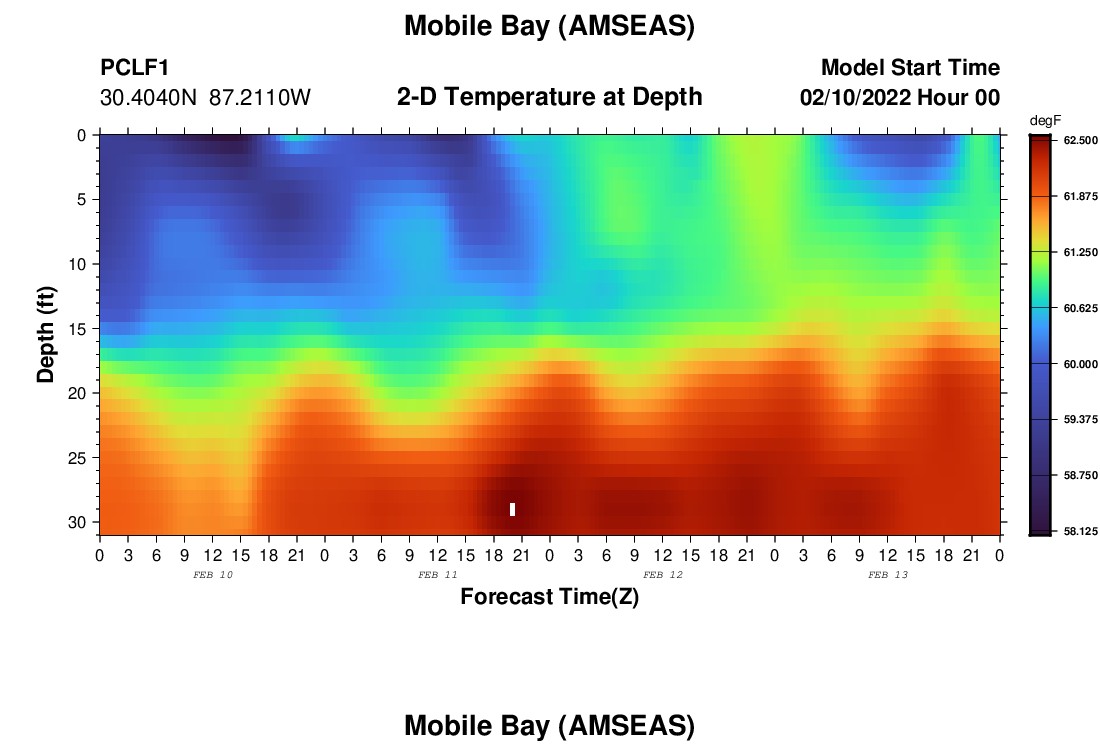 Mobile Bay (AMSEAS)

PCLF1
30.4040N 87.2110W

2-D Temperature at Depth

Model Start Time
02/10/2022 Hour 00

degF
62.500
61.875
61.250
60.625
60.000
59.375
58.750
58.125

Depth (ft)
0
5
10
15
20
25
30

0 3 6 9 12 15 18 21 0 3 6 9 12 15 18 21 0 3 6 9 12 15 18 21 0 3 6 9 12 15 18 21 0

FEB 10
FEB 11
FEB 12
FEB 13

Forecast Time(Z)

Mobile Bay (AMSEAS)